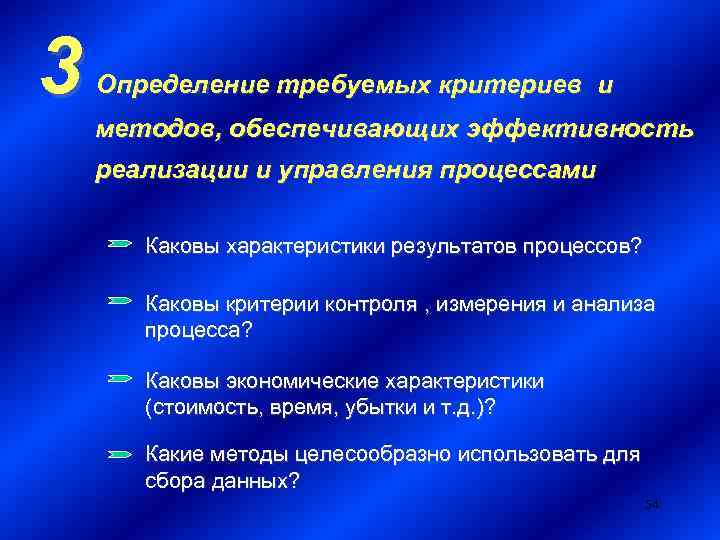 3 Определение требуемых критериев и методов, обеспечивающих эффективность реализации и управления процессами

Каковы характеристики результатов процессов?

Каковы критерии контроля , измерения и анализа процесса?

Каковы экономические характеристики (стоимость, время, убытки и т.д.)?

Какие методы целесообразно использовать для сбора данных?

54